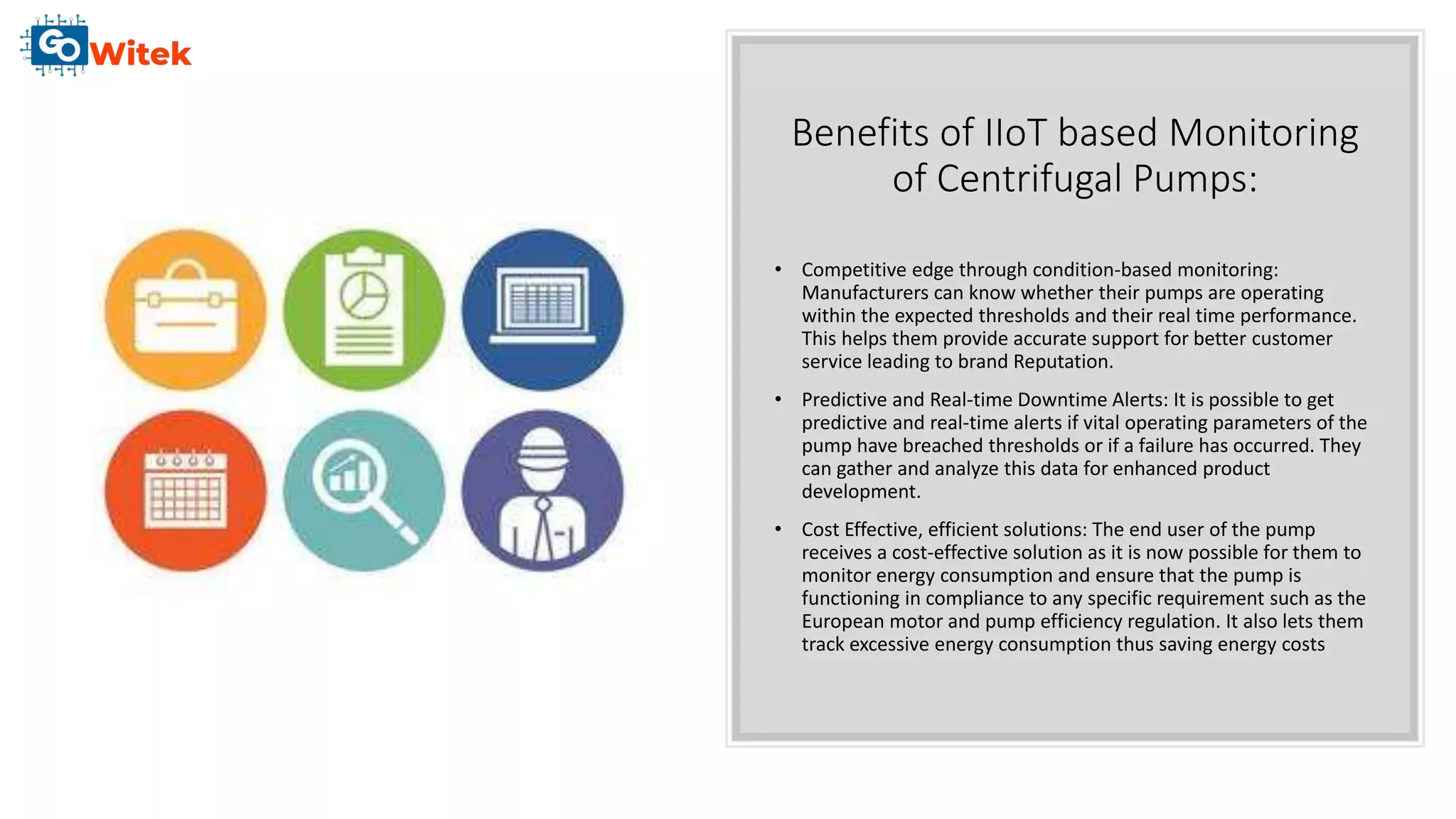 GoWitek

Benefits of IIoT based Monitoring of Centrifugal Pumps:

• Competitive edge through condition-based monitoring: Manufacturers can know whether their pumps are operating within the expected thresholds and their real time performance. This helps them provide accurate support for better customer service leading to brand Reputation.

• Predictive and Real-time Downtime Alerts: It is possible to get predictive and real-time alerts if vital operating parameters of the pump have breached thresholds or if a failure has occurred. They can gather and analyze this data for enhanced product development.

• Cost Effective, efficient solutions: The end user of the pump receives a cost-effective solution as it is now possible for them to monitor energy consumption and ensure that the pump is functioning in compliance to any specific requirement such as the European motor and pump efficiency regulation. It also lets them track excessive energy consumption thus saving energy costs